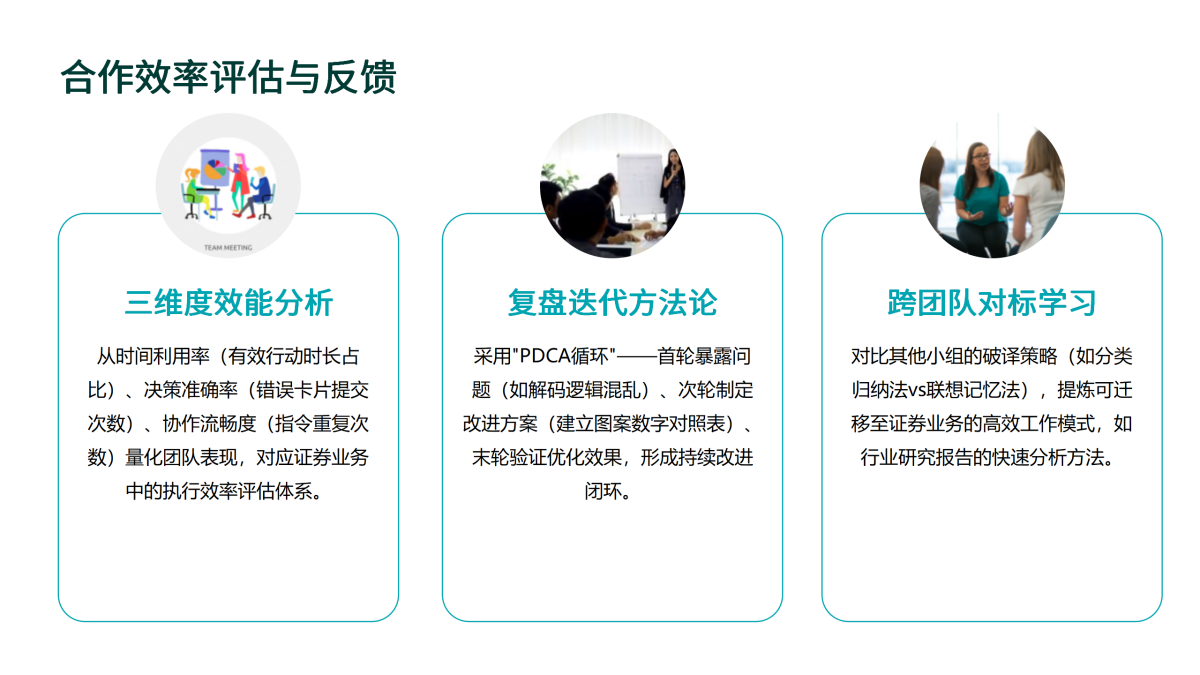 合作效率评估与反馈

TEAM MEETING

三维度效能分析

从时间利用率（有效行动时长占比）、决策准确率（错误卡片提交次数）、协作流畅度（指令重复次数）量化团队表现，对应证券业务中的执行效率评估体系。

复盘迭代方法论

采用"PDCA循环"——首轮暴露问题（如解码逻辑混乱）、次轮制定改进方案（建立图案数字对照表）、末轮验证优化效果，形成持续改进闭环。

跨团队对标学习

对比其他小组的破译策略（如分类归纳法vs联想记忆法），提炼可迁移至证券业务的高效工作模式，如行业研究报告的快速分析方法。